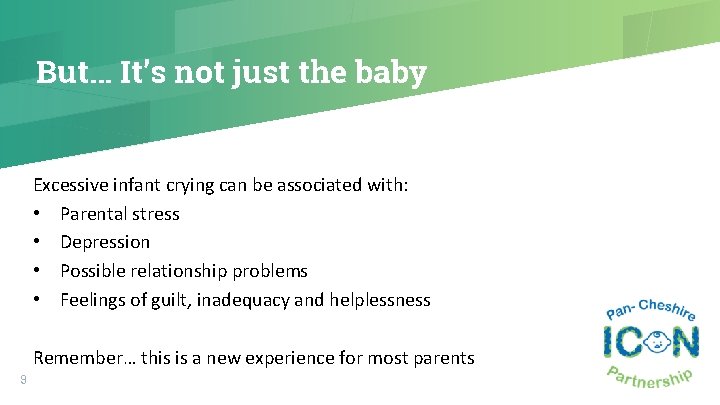 But… It's not just the baby

Excessive infant crying can be associated with:
• Parental stress
• Depression
• Possible relationship problems
• Feelings of guilt, inadequacy and helplessness

Remember… this is a new experience for most parents

9

Pan- Cheshire
ICON
Partnership